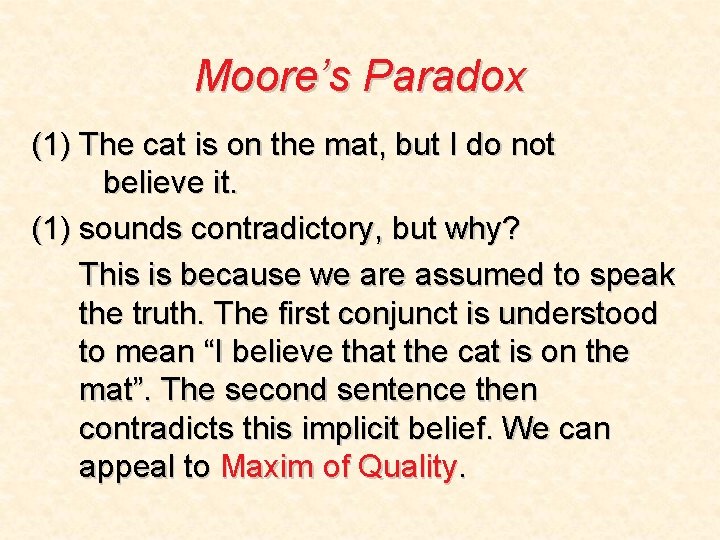 Moore’s Paradox

(1) The cat is on the mat, but I do not believe it.

(1) sounds contradictory, but why?

This is because we are assumed to speak the truth. The first conjunct is understood to mean “I believe that the cat is on the mat”. The second sentence then contradicts this implicit belief. We can appeal to Maxim of Quality.